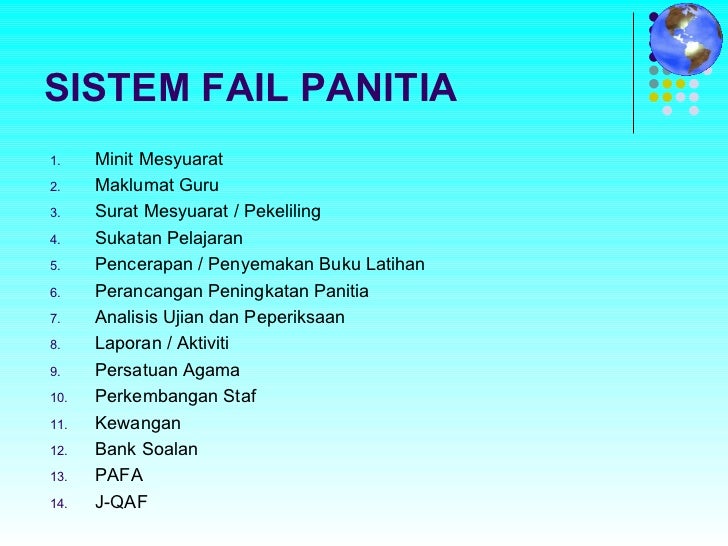 SISTEM FAIL PANITIA

1. Minit Mesyuarat
2. Maklumat Guru
3. Surat Mesyuarat / Pekeliling
4. Sukatan Pelajaran
5. Pencerapan / Penyemakan Buku Latihan
6. Perancangan Peningkatan Panitia
7. Analisis Ujian dan Peperiksaan
8. Laporan / Aktiviti
9. Persatuan Agama
10. Perkembangan Staf
11. Kewangan
12. Bank Soalan
13. PAFA
14. J-QAF